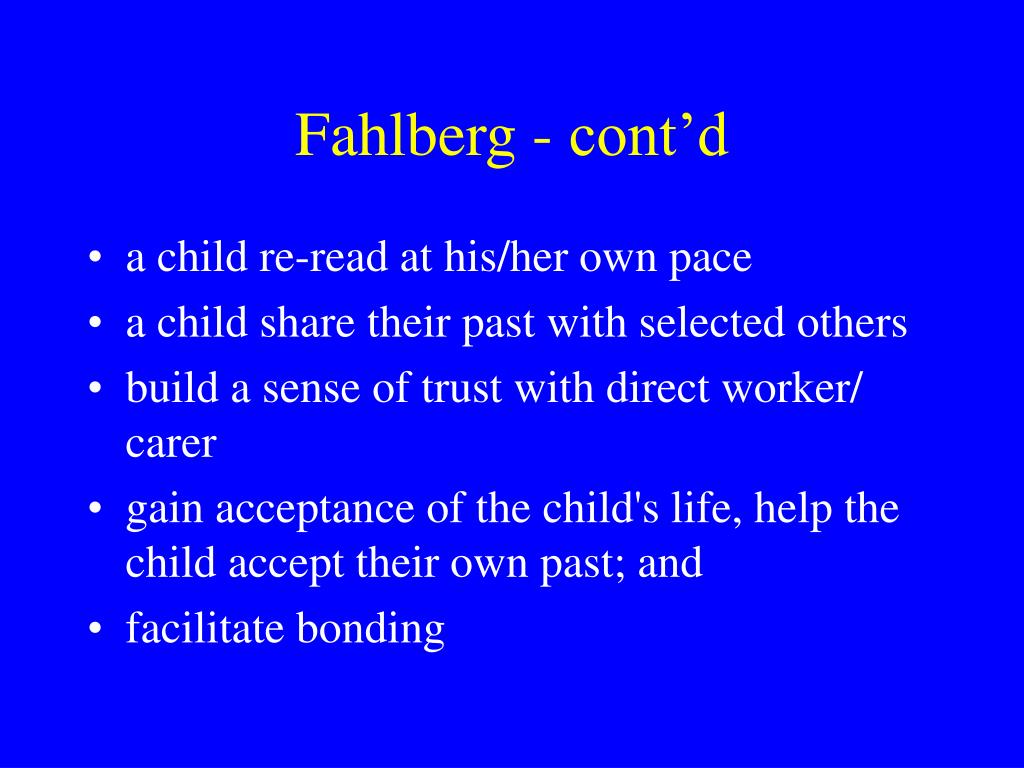 Fahlberg - cont’d

• a child re-read at his/her own pace
• a child share their past with selected others
• build a sense of trust with direct worker/ carer
• gain acceptance of the child's life, help the child accept their own past; and
• facilitate bonding